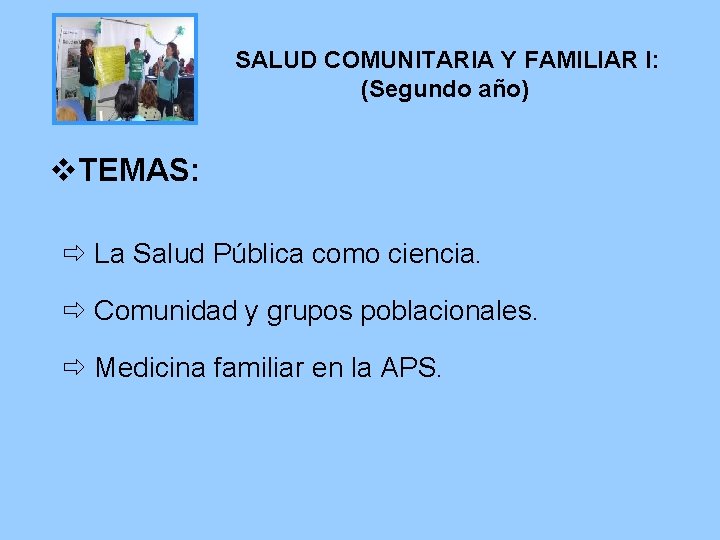 SALUD COMUNITARIA Y FAMILIAR I:
(Segundo año)

❖TEMAS:

⇨ La Salud Pública como ciencia.

⇨ Comunidad y grupos poblacionales.

⇨ Medicina familiar en la APS.